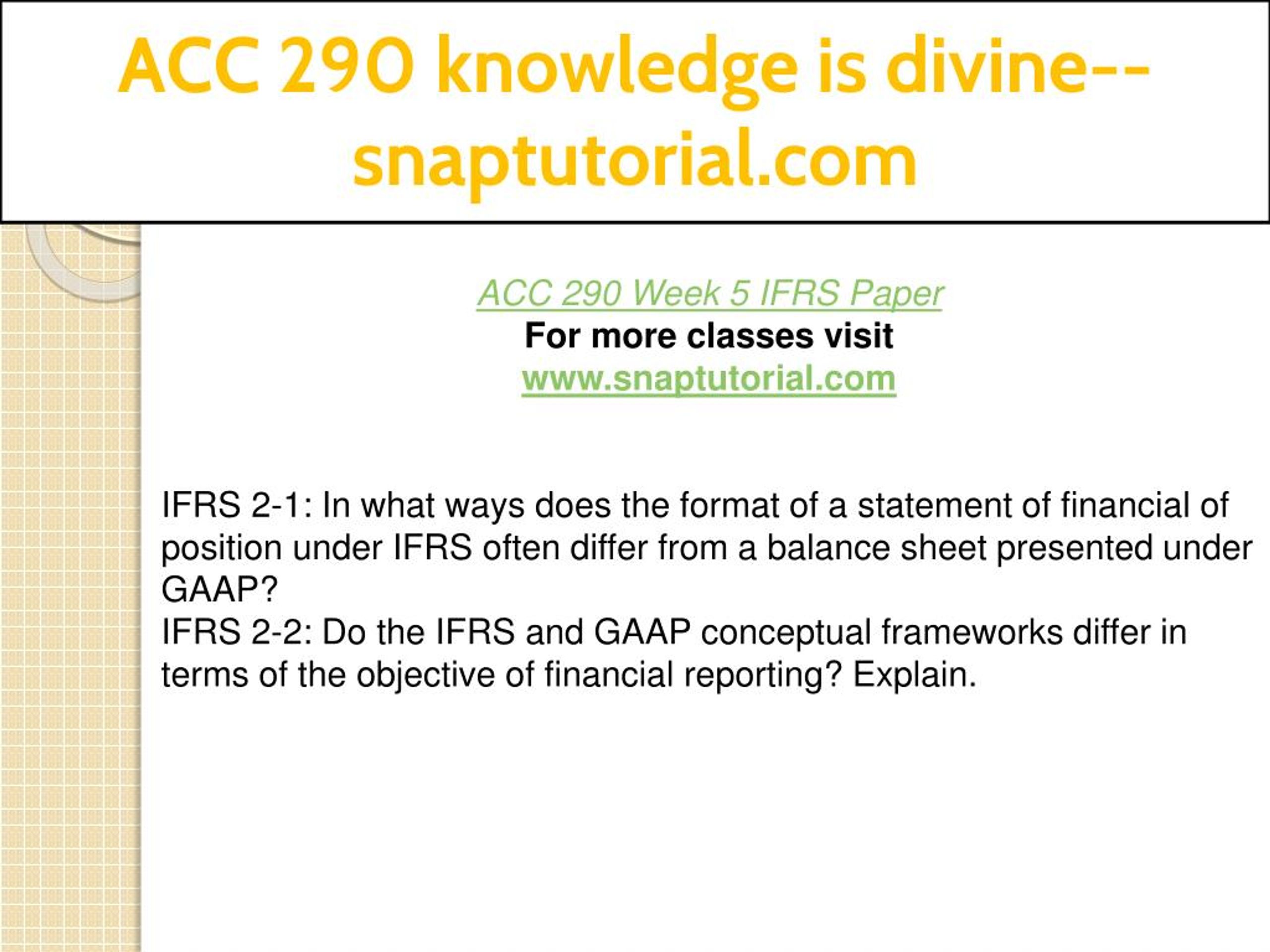 ACC 290 knowledge is divine--snaptutorial.com

ACC 290 Week 5 IFRS Paper
For more classes visit
www.snaptutorial.com

IFRS 2-1: In what ways does the format of a statement of financial of position under IFRS often differ from a balance sheet presented under GAAP?
IFRS 2-2: Do the IFRS and GAAP conceptual frameworks differ in terms of the objective of financial reporting? Explain.